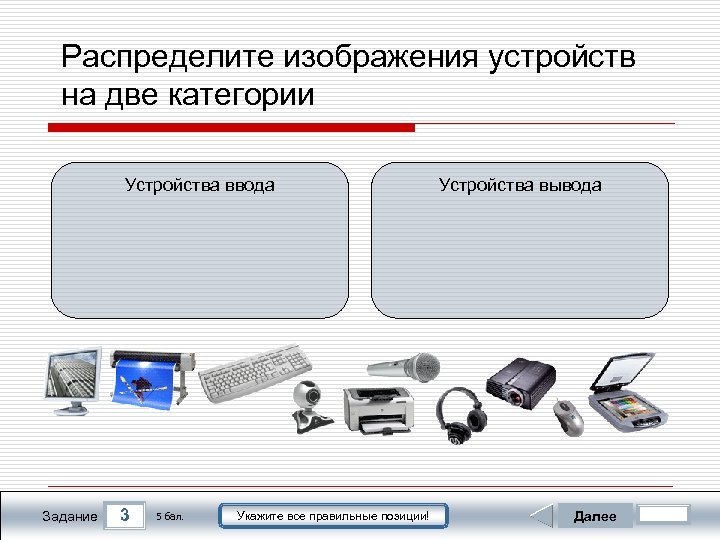 Распределите изображения устройств на две категории

Устройства ввода

Устройства вывода

Задание 3 5 бал. Укажите все правильные позиции! Далее